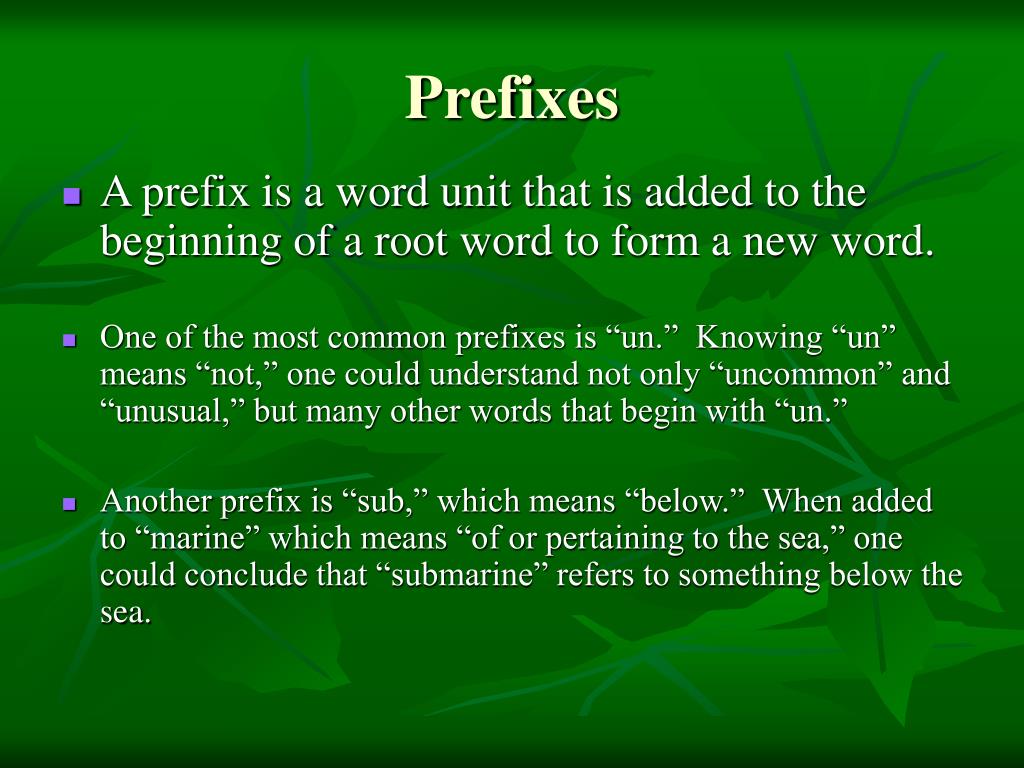 Prefixes

A prefix is a word unit that is added to the beginning of a root word to form a new word.

One of the most common prefixes is “un.” Knowing “un” means “not,” one could understand not only “uncommon” and “unusual,” but many other words that begin with “un.”

Another prefix is “sub,” which means “below.” When added to “marine” which means “of or pertaining to the sea,” one could conclude that “submarine” refers to something below the sea.